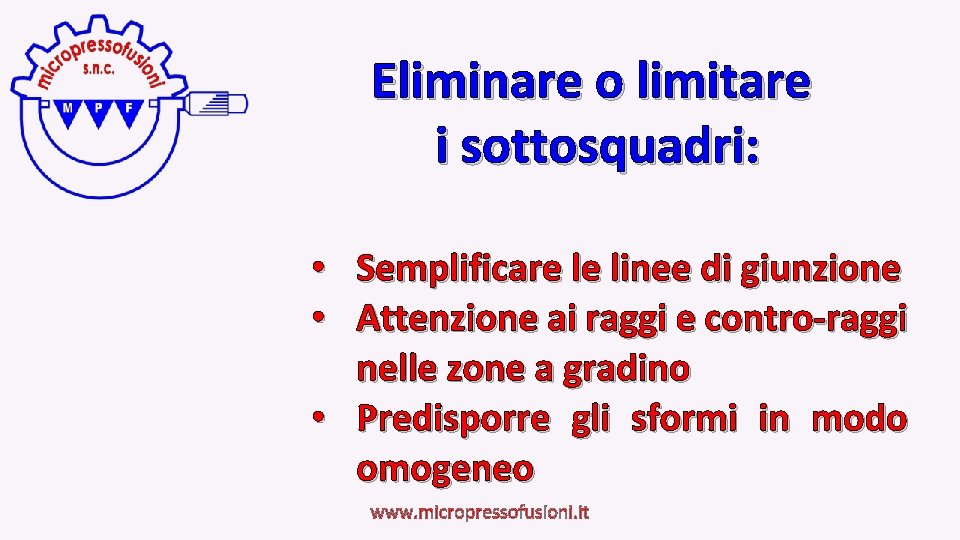 micropressofusioni
s.n.c.
M P F

Eliminare o limitare i sottosquadri:

• Semplificare le linee di giunzione
• Attenzione ai raggi e contro-raggi nelle zone a gradino
• Predisporre gli sformi in modo omogeneo

www.micropressofusioni.it